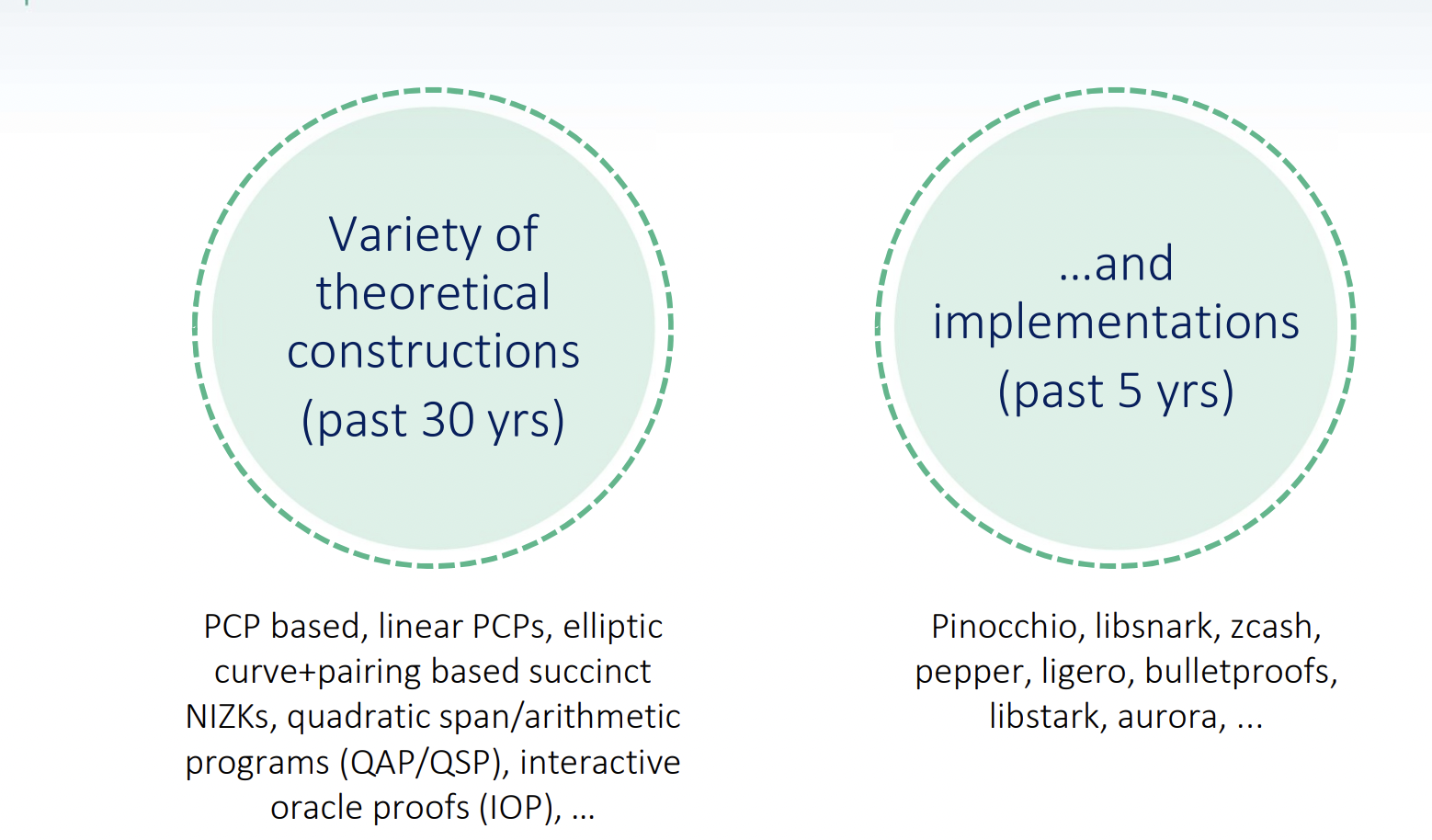 Variety of theoretical constructions (past 30 yrs)

PCP based, linear PCPs, elliptic curve+pairing based succinct NIZKs, quadratic span/arithmetic programs (QAP/QSP), interactive oracle proofs (IOP), …

…and implementations (past 5 yrs)

Pinocchio, libsnark, zcash, pepper, ligero, bulletproofs, libstark, aurora, ...